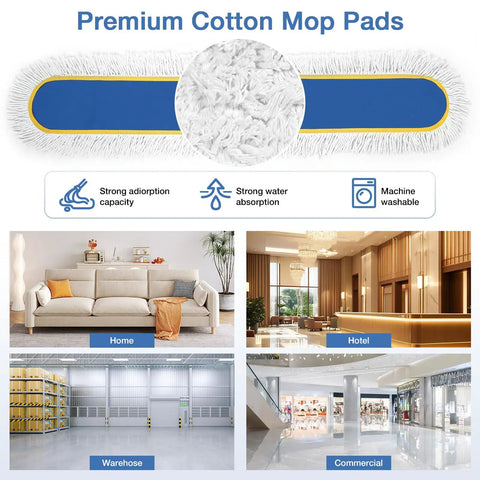 Premium Cotton Mop Pads

Strong adiorption capacity

Strong water absorption

Machine washable

Home

Hotel

Warehose

Commercial